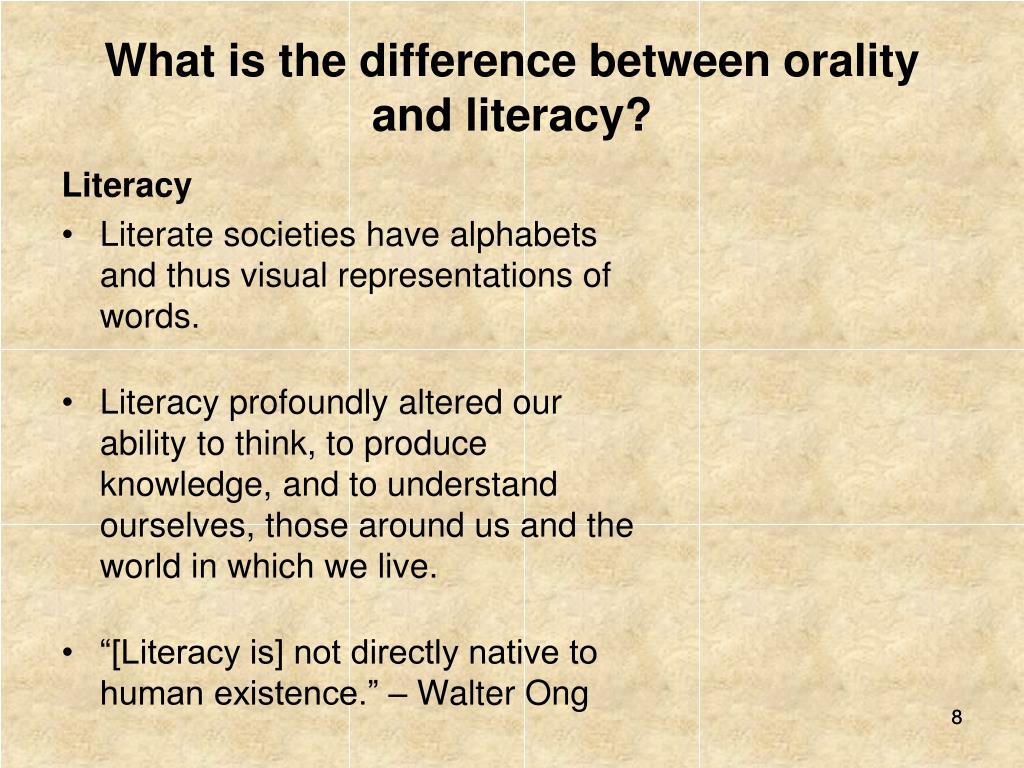 What is the difference between orality and literacy?

Literacy

• Literate societies have alphabets and thus visual representations of words.

• Literacy profoundly altered our ability to think, to produce knowledge, and to understand ourselves, those around us and the world in which we live.

• “[Literacy is] not directly native to human existence.” – Walter Ong

8